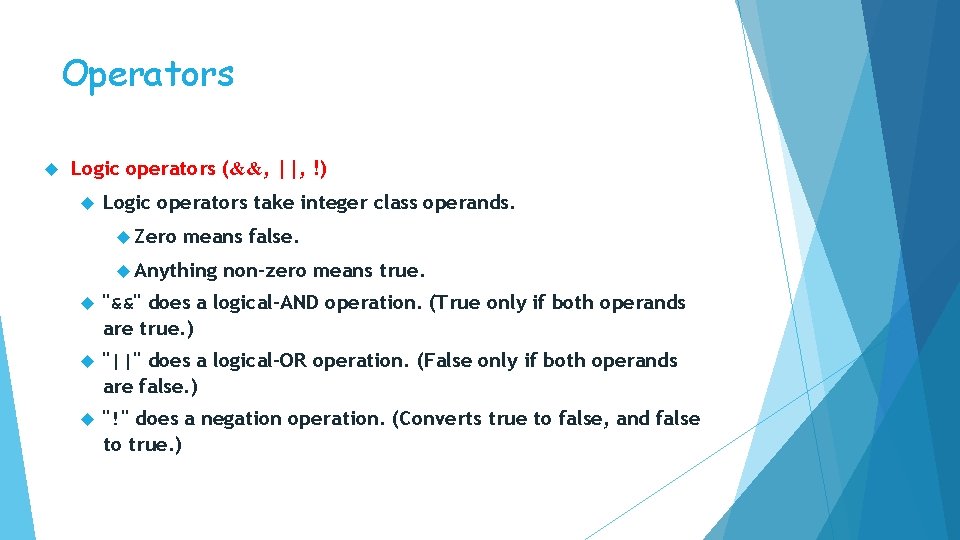 Operators

Logic operators (&&, ||, !)

Logic operators take integer class operands.

Zero means false.

Anything non-zero means true.

"&&" does a logical-AND operation. (True only if both operands are true.)

"||" does a logical-OR operation. (False only if both operands are false.)

"!" does a negation operation. (Converts true to false, and false to true.)